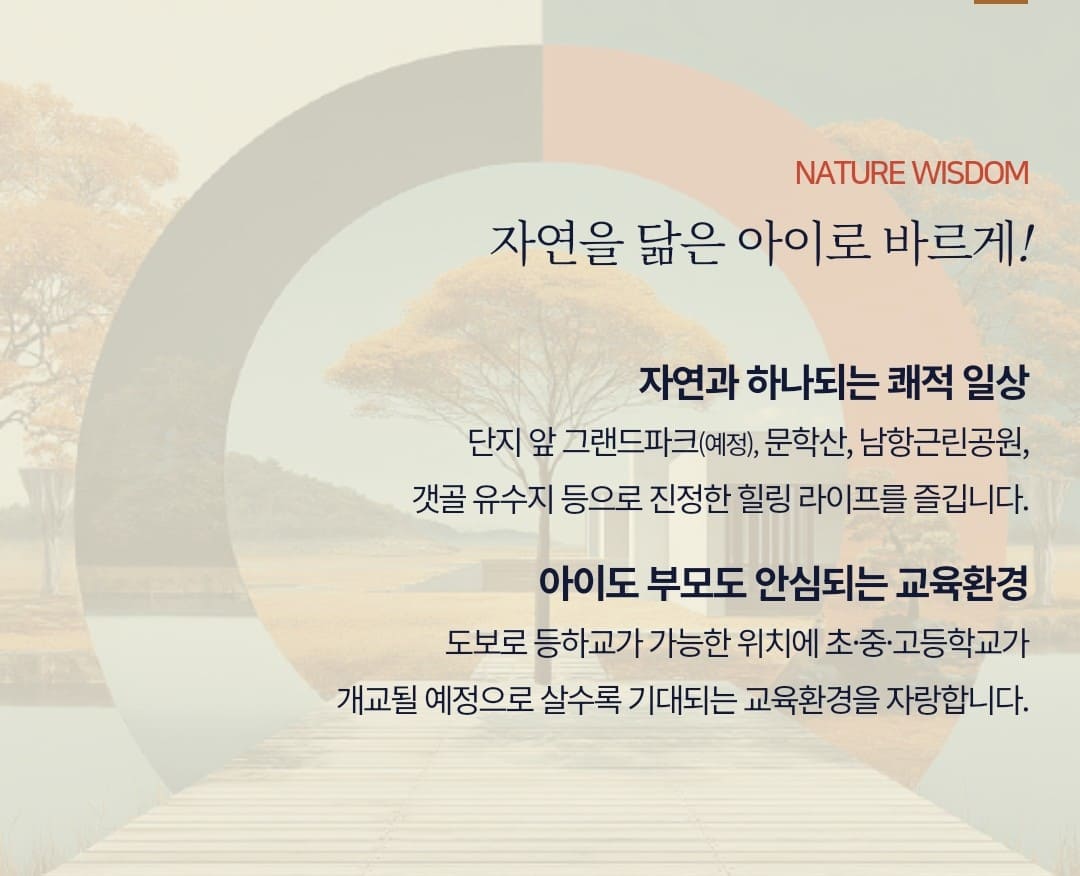 NATURE WISDOM

자연을 닮은 아이로 바르게!

자연과 하나되는 쾌적 일상

단지 앞 그랜드파크(예정), 문학산, 남항근린공원, 갯골 유수지 등으로 진정한 힐링 라이프를 즐깁니다.

아이도 부모도 안심되는 교육환경

도보로 등하교가 가능한 위치에 초·중·고등학교가 개교될 예정으로 살수록 기대되는 교육환경을 자랑합니다.